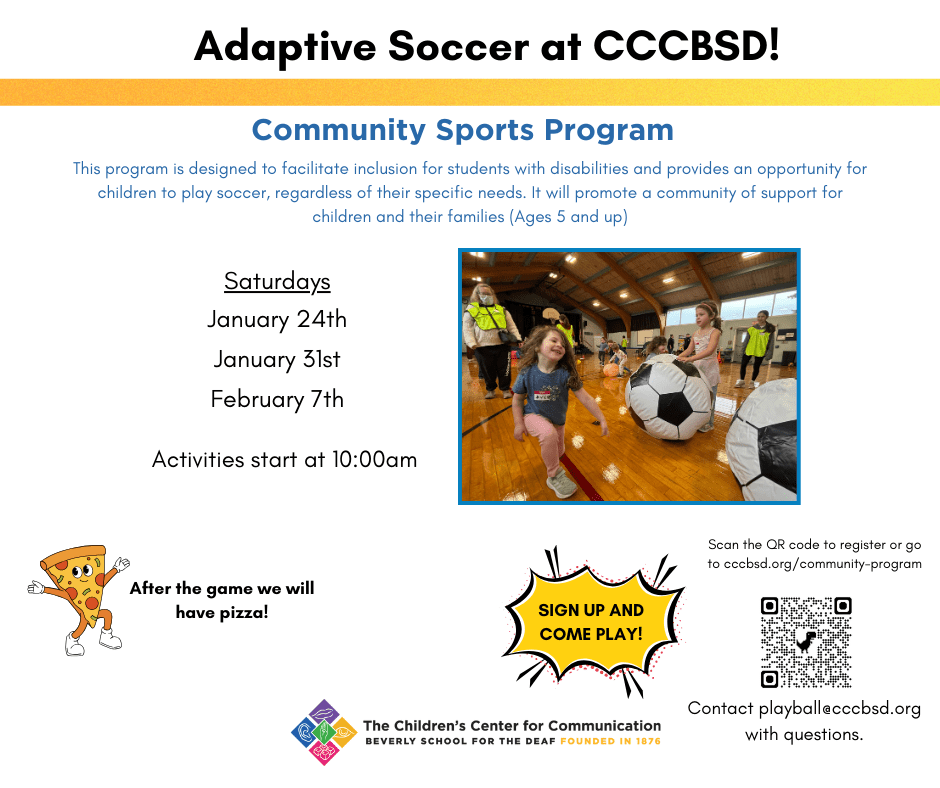 Adaptive Soccer at CCCBSD!

Community Sports Program

This program is designed to facilitate inclusion for students with disabilities and provides an opportunity for children to play soccer, regardless of their specific needs. It will promote a community of support for children and their families (Ages 5 and up)

Saturdays
January 24th
January 31st
February 7th

Activities start at 10:00am

After the game we will have pizza!

SIGN UP AND COME PLAY!

Scan the QR code to register or go to cccbsd.org/community-program

Contact playball@cccbsd.org with questions.

The Children's Center for Communication
BEVERLY SCHOOL FOR THE DEAF FOUNDED IN 1876